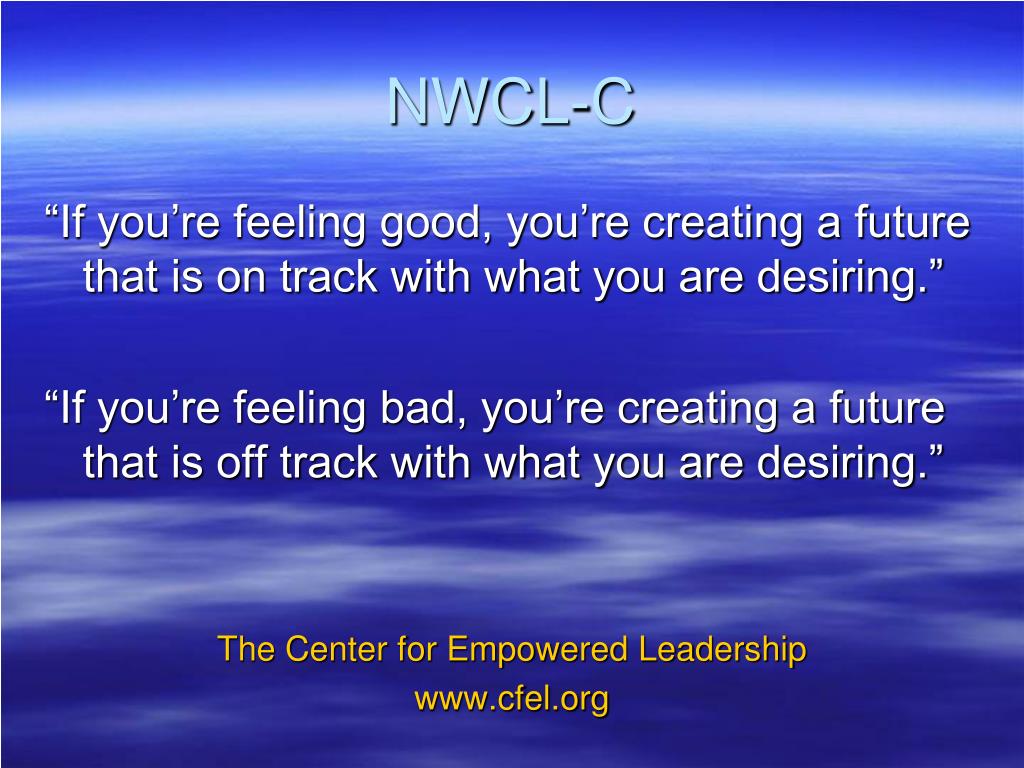 NWCL-C

“If you’re feeling good, you’re creating a future that is on track with what you are desiring.”

“If you’re feeling bad, you’re creating a future that is off track with what you are desiring.”

The Center for Empowered Leadership
www.cfel.org